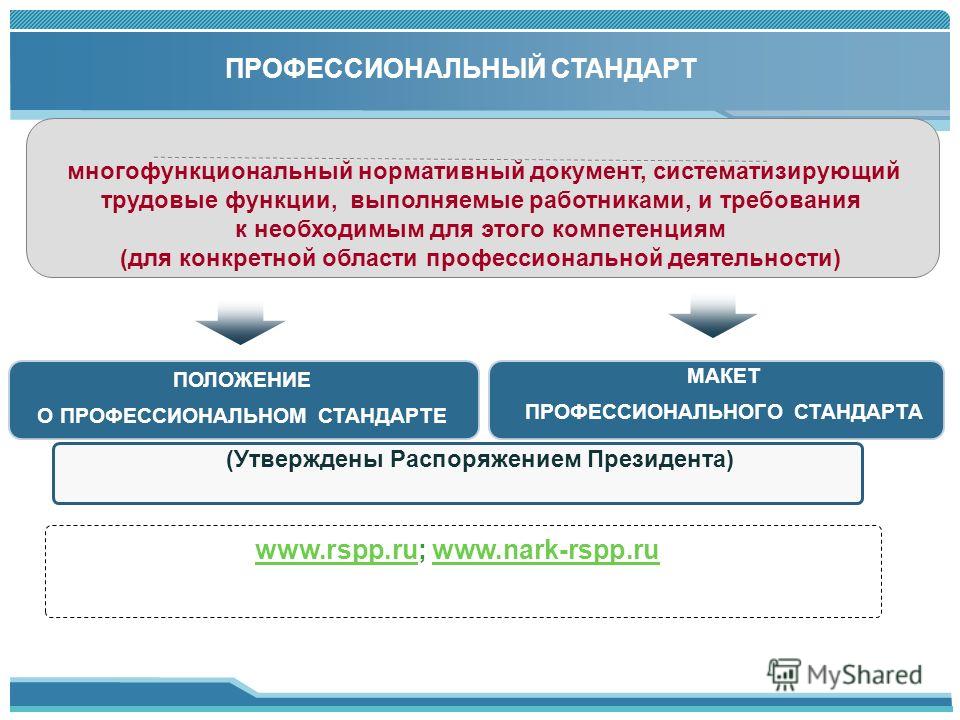 ПРОФЕССИОНАЛЬНЫЙ СТАНДАРТ

многофункциональный нормативный документ, систематизирующий трудовые функции, выполняемые работниками, и требования к необходимым для этого компетенциям (для конкретной области профессиональной деятельности)

ПОЛОЖЕНИЕ О ПРОФЕССИОНАЛЬНОМ СТАНДАРТЕ

МАКЕТ ПРОФЕССИОНАЛЬНОГО СТАНДАРТА

(Утверждены Распоряжением Президента)

www.rspp.ru; www.nark-rspp.ru

MyShared